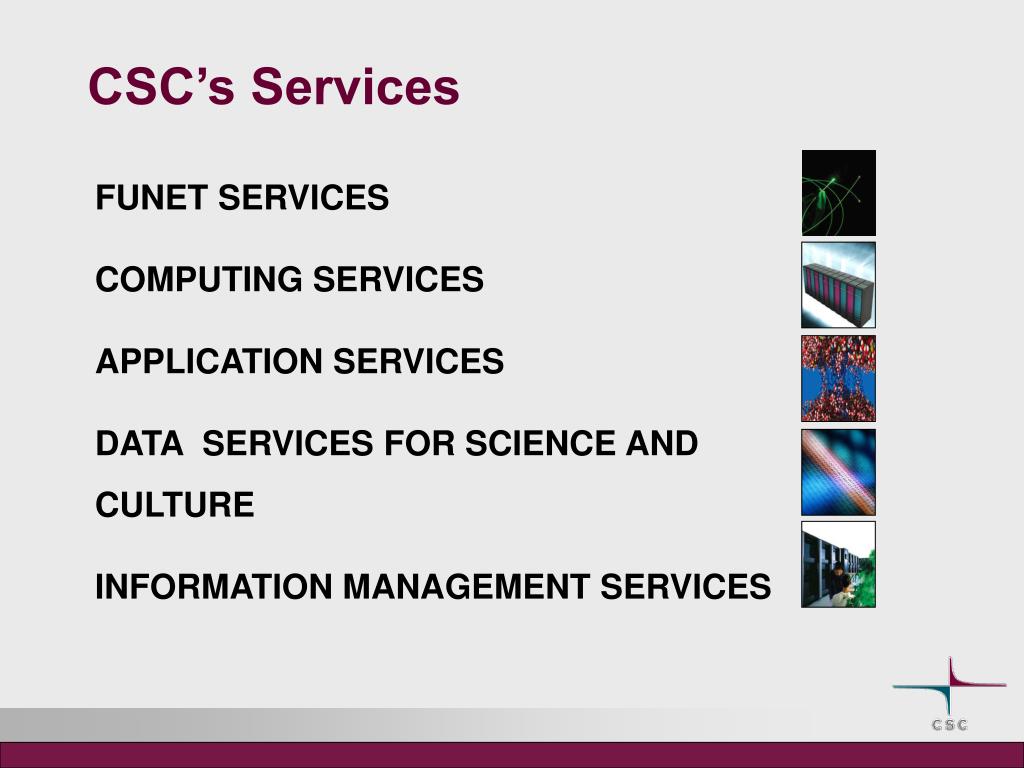 CSC's Services

FUNET SERVICES

COMPUTING SERVICES

APPLICATION SERVICES

DATA SERVICES FOR SCIENCE AND CULTURE

INFORMATION MANAGEMENT SERVICES

CSC